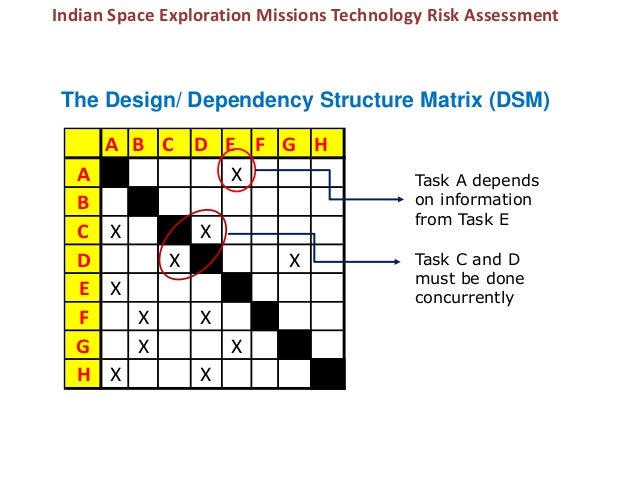 Indian Space Exploration Missions Technology Risk Assessment

The Design/ Dependency Structure Matrix (DSM)

| | A | B | C | D | E | F | G | H |
|---|---|---|---|---|---|---|---|---|
| A | | | | | X | | | |
| B | | | | | | | | |
| C | X | | | X | | | | |
| D | | | X | | | | X | |
| E | X | | | | | | | |
| F | | X | | X | | | | |
| G | | X | | | X | | | |
| H | X | | | X | | | | |

Task A depends on information from Task E

Task C and D must be done concurrently